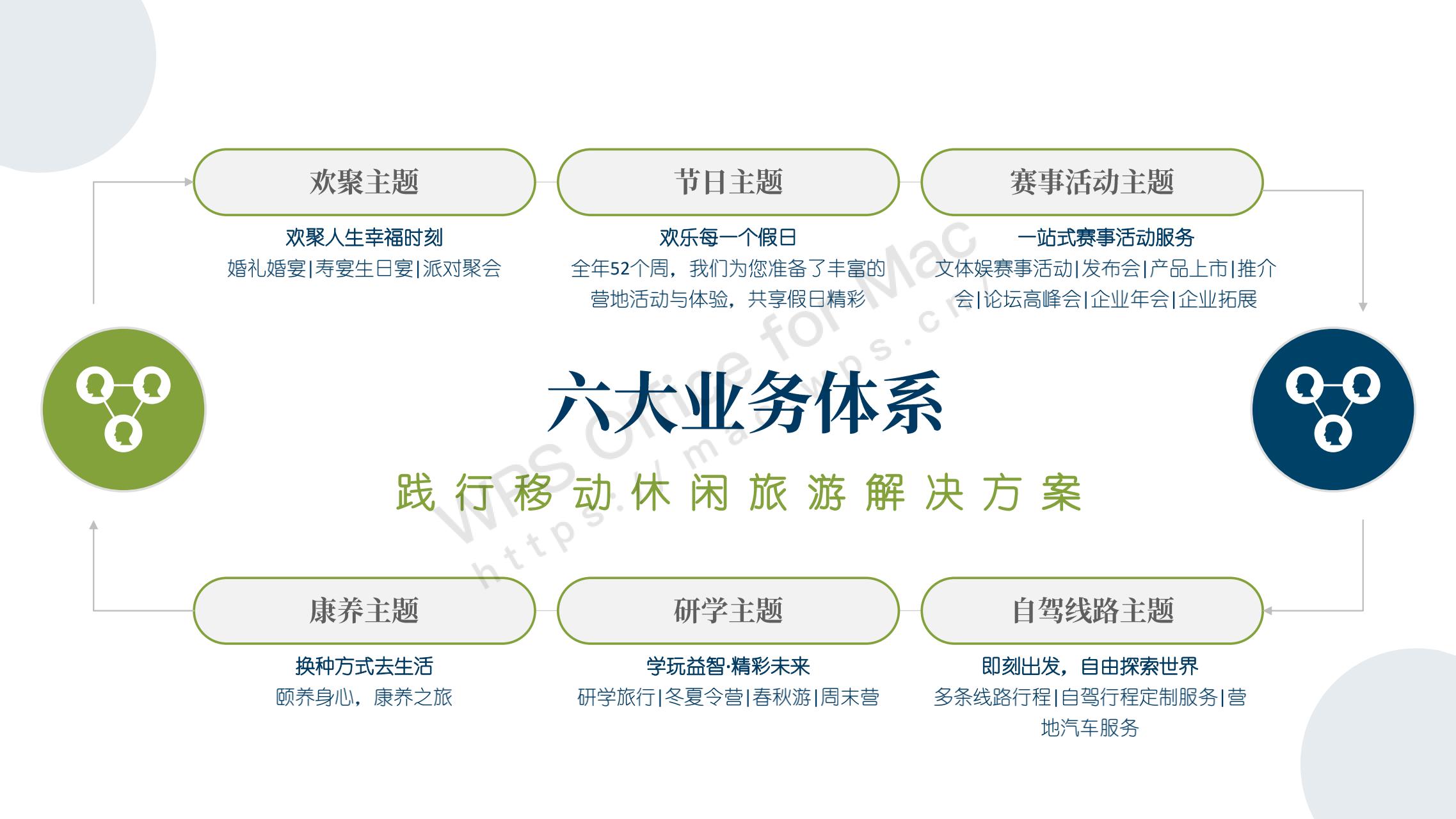 欢聚主题

欢聚人生幸福时刻

婚礼婚宴|寿宴生日宴|派对聚会

节日主题

欢乐每一个假日

全年52个周，我们为您准备了丰富的营地活动与体验，共享假日精彩

赛事活动主题

一站式赛事活动服务

文体娱赛事活动|发布会|产品上市|推介会|论坛高峰会|企业年会|企业拓展

六大业务体系

践行移动休闲旅游解决方案

WPS Office for Mac

https://mac.wps.cn

康养主题

换种方式去生活

颐养身心，康养之旅

研学主题

学玩益智·精彩未来

研学旅行|冬夏令营|春秋游|周末营

自驾线路主题

即刻出发，自由探索世界

多条线路行程|自驾行程定制服务|营地汽车服务